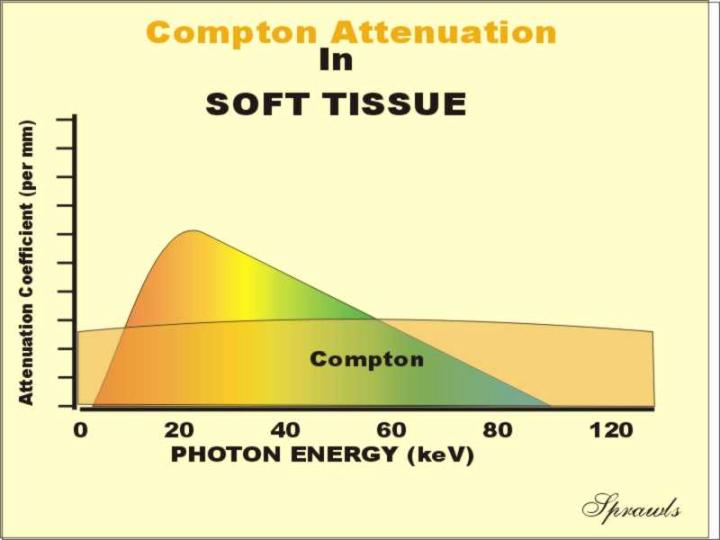 Compton Attenuation
In
SOFT TISSUE

Attenuation Coefficient (per mm)

Compton

0
20
40
60
80
120
PHOTON ENERGY (keV)

Sprawls